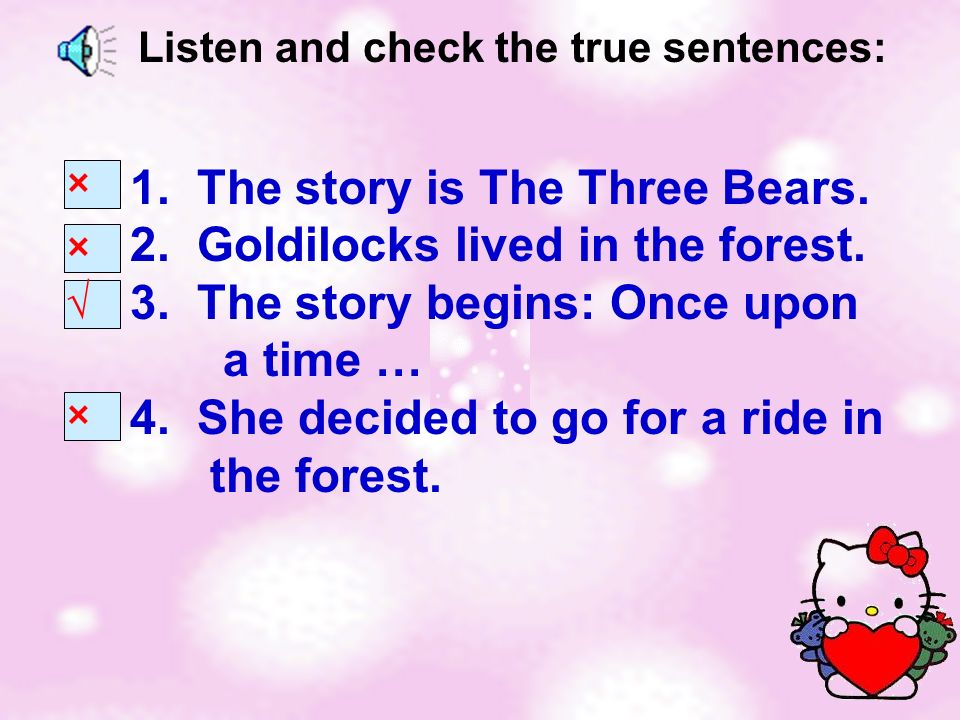 Listen and check the true sentences:

× 1. The story is The Three Bears.
× 2. Goldilocks lived in the forest.
√ 3. The story begins: Once upon a time …
× 4. She decided to go for a ride in the forest.